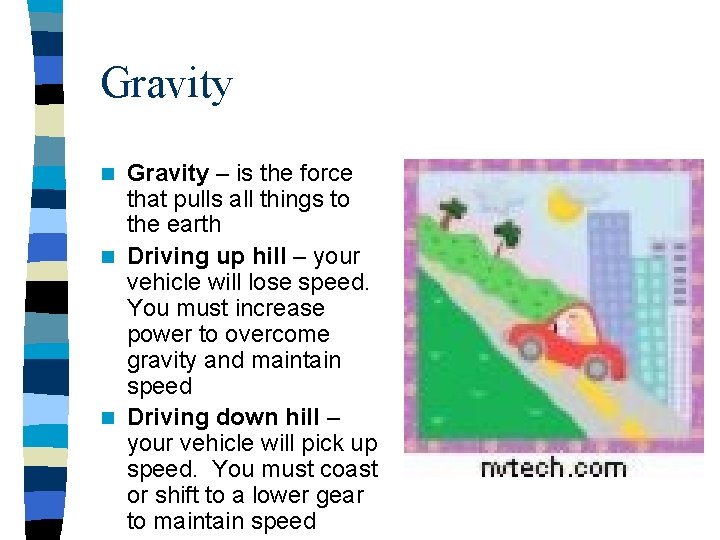 Gravity

Gravity – is the force that pulls all things to the earth

Driving up hill – your vehicle will lose speed. You must increase power to overcome gravity and maintain speed

Driving down hill – your vehicle will pick up speed. You must coast or shift to a lower gear to maintain speed

nvtech.com